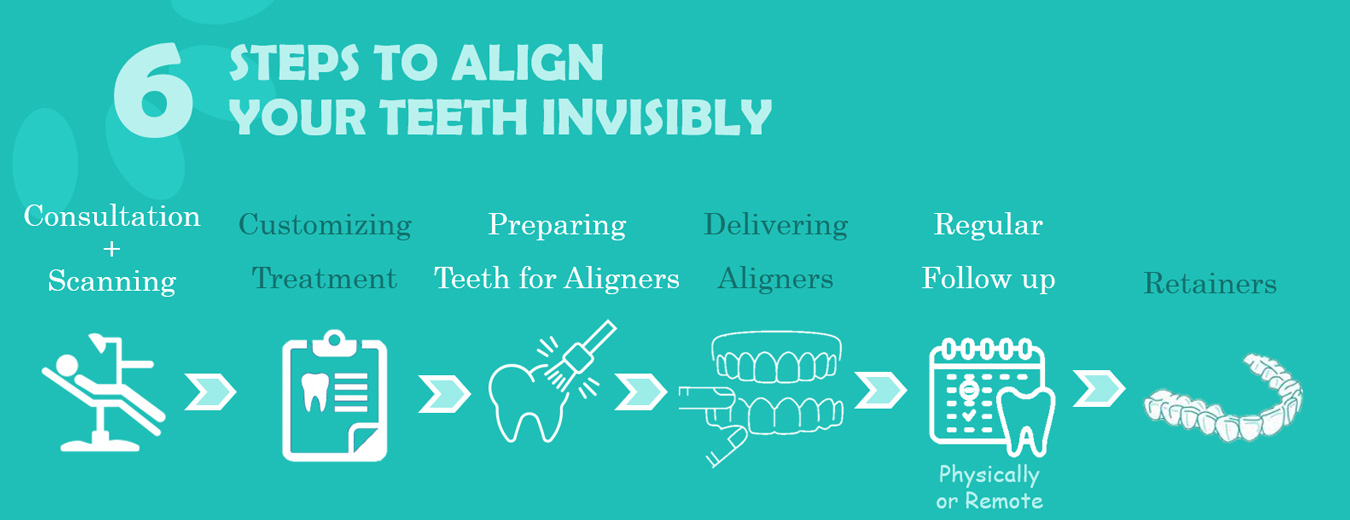 6 STEPS TO ALIGN YOUR TEETH INVISIBLY

Consultation + Scanning

Customizing Treatment

Preparing Teeth for Aligners

Delivering Aligners

Regular Follow up

Physically or Remote

Retainers